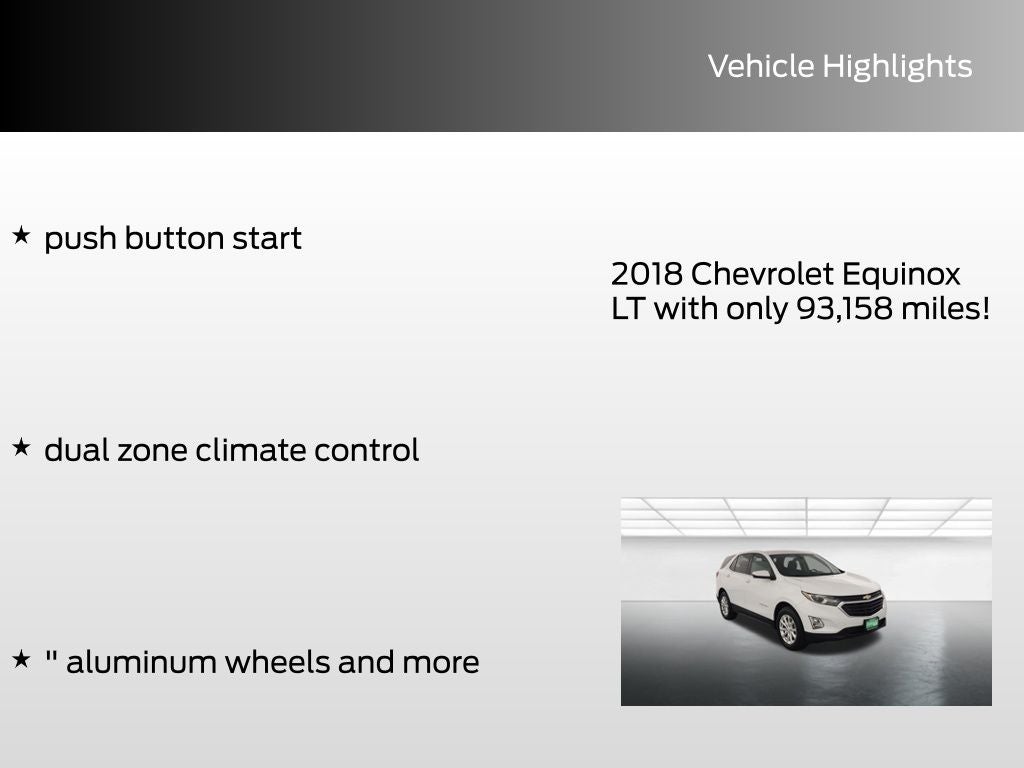 Vehicle Highlights

★ push button start

2018 Chevrolet Equinox LT with only 93,158 miles!

★ dual zone climate control

★ " aluminum wheels and more